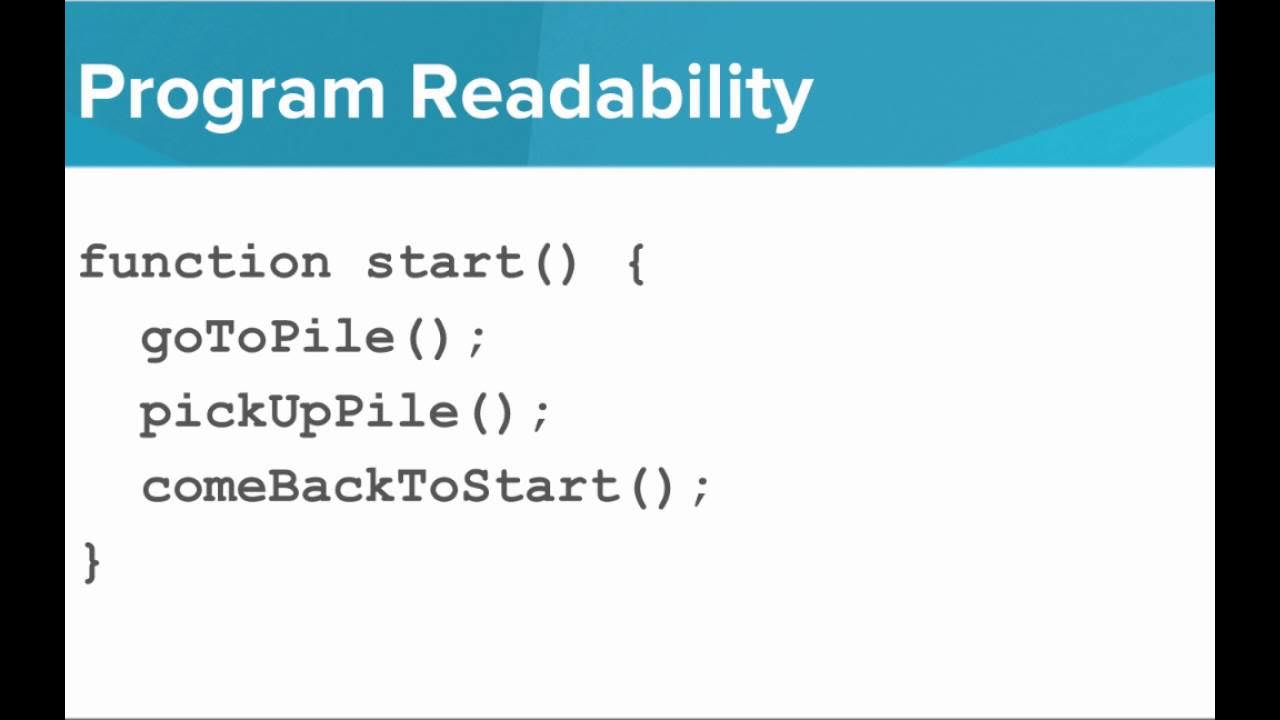 Program Readability

function start() {
  goToPile();
  pickUpPile();
  comeBackToStart();
}